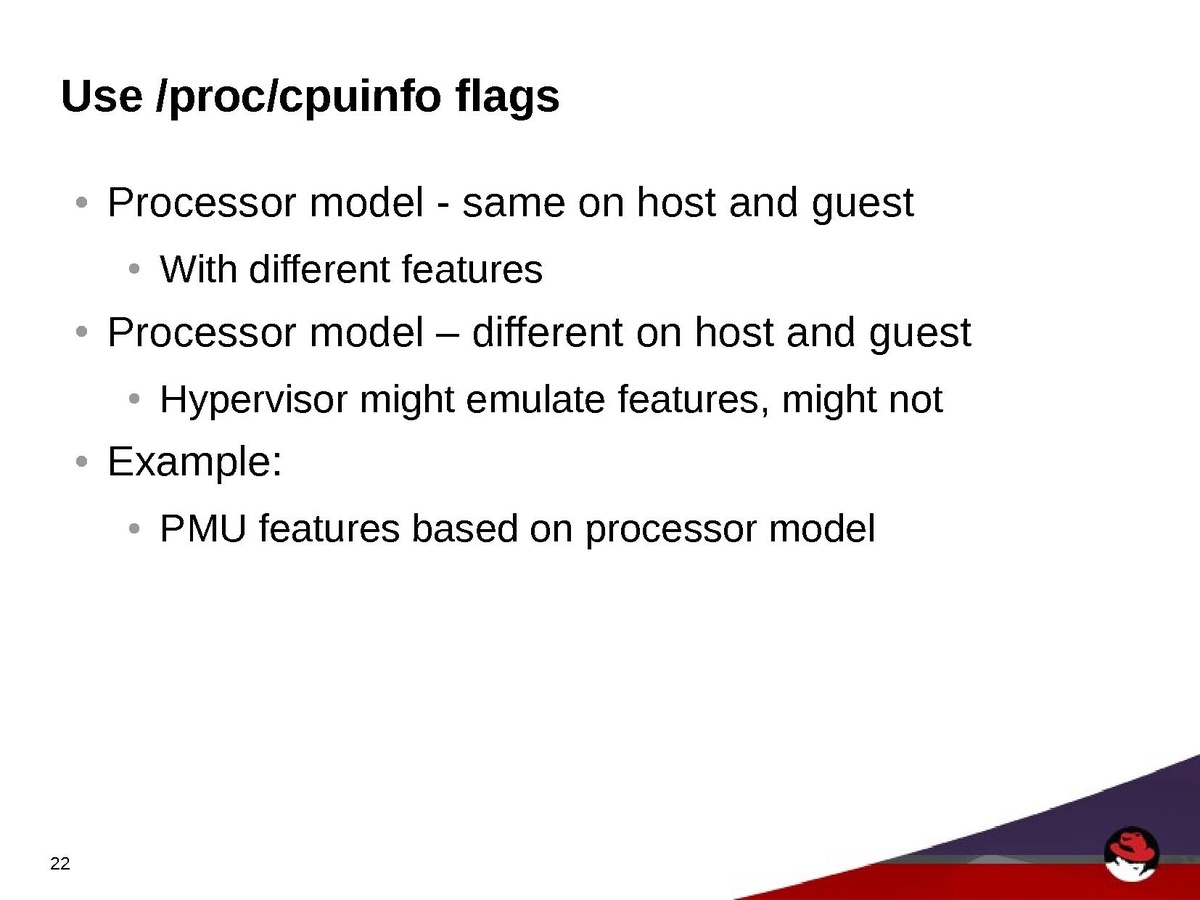 Use /proc/cpuinfo flags

• Processor model - same on host and guest
  • With different features
• Processor model – different on host and guest
  • Hypervisor might emulate features, might not
• Example:
  • PMU features based on processor model

22